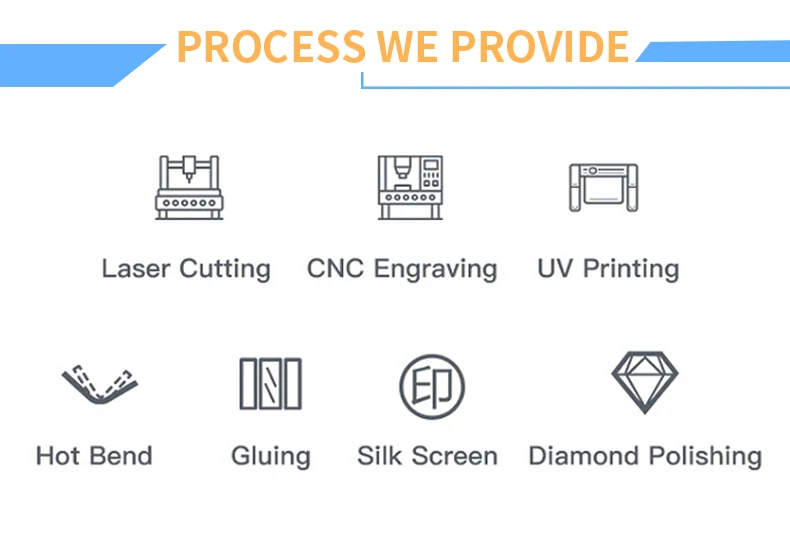 PROCESS WE PROVIDE

Laser Cutting

CNC Engraving

UV Printing

Hot Bend

Gluing

印

Silk Screen

Diamond Polishing